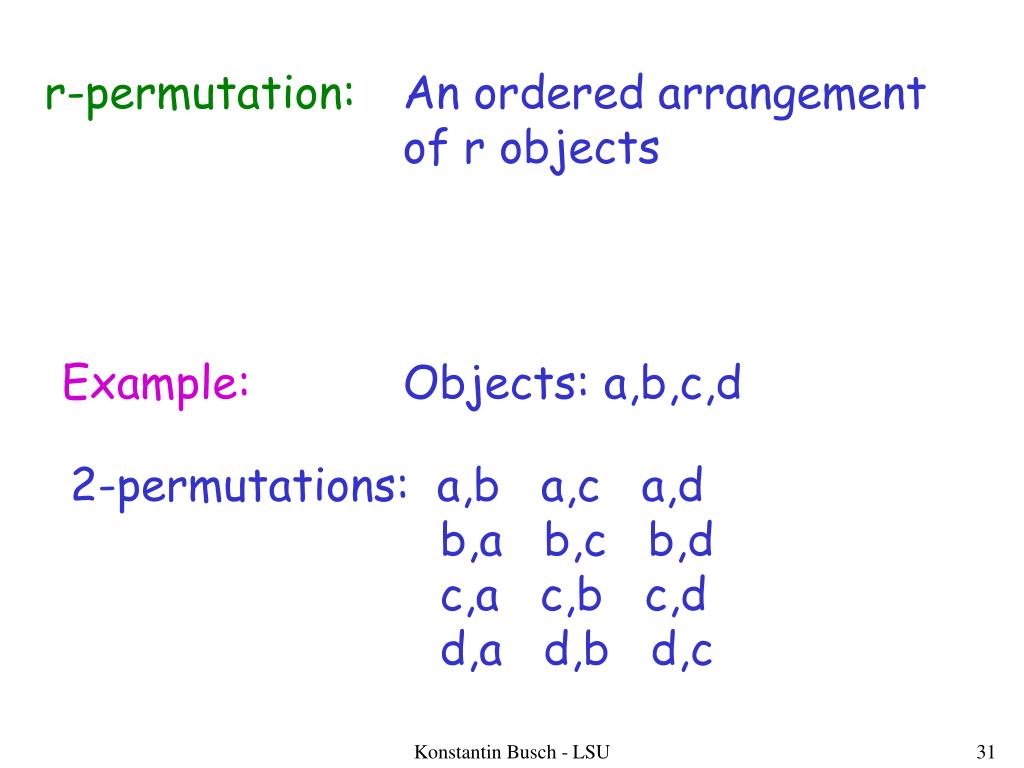 r-permutation: An ordered arrangement of r objects

Example: Objects: a,b,c,d

2-permutations: a,b a,c a,d
b,a b,c b,d
c,a c,b c,d
d,a d,b d,c

Konstantin Busch - LSU

31